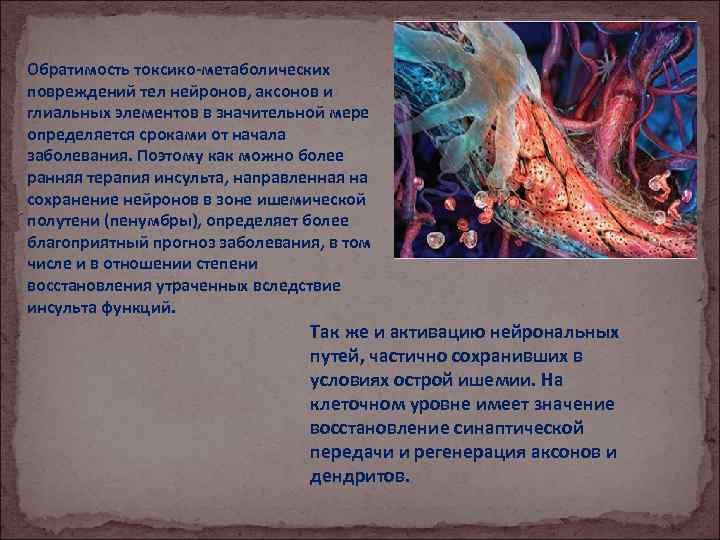 Обратимость токсико-метаболических повреждений тел нейронов, аксонов и глиальных элементов в значительной мере определяется сроками от начала заболевания. Поэтому как можно более ранняя терапия инсульта, направленная на сохранение нейронов в зоне ишемической полутени (пенумбры), определяет более благоприятный прогноз заболевания, в том числе и в отношении степени восстановления утраченных вследствие инсульта функций.

Так же и активацию нейрональных путей, частично сохранивших в условиях острой ишемии. На клеточном уровне имеет значение восстановление синаптической передачи и регенерация аксонов и дендритов.